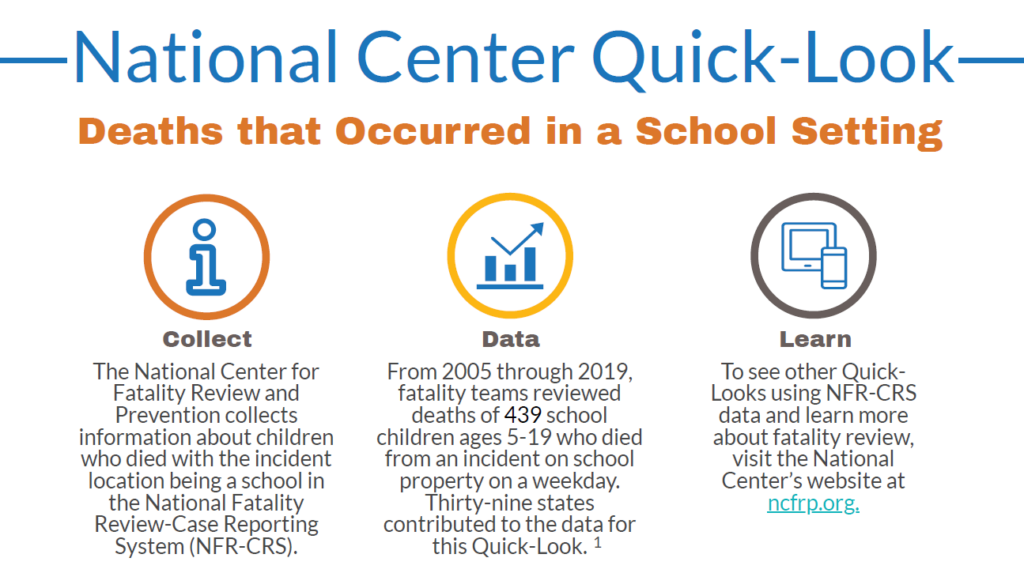 National Center Quick-Look

Deaths that Occurred in a School Setting

Collect

The National Center for Fatality Review and Prevention collects information about children who died with the incident location being a school in the National Fatality Review-Case Reporting System (NFR-CRS).

Data

From 2005 through 2019, fatality teams reviewed deaths of 439 school children ages 5-19 who died from an incident on school property on a weekday. Thirty-nine states contributed to the data for this Quick-Look. $^1$

Learn

To see other Quick-Looks using NFR-CRS data and learn more about fatality review, visit the National Center's website at ncfrp.org.